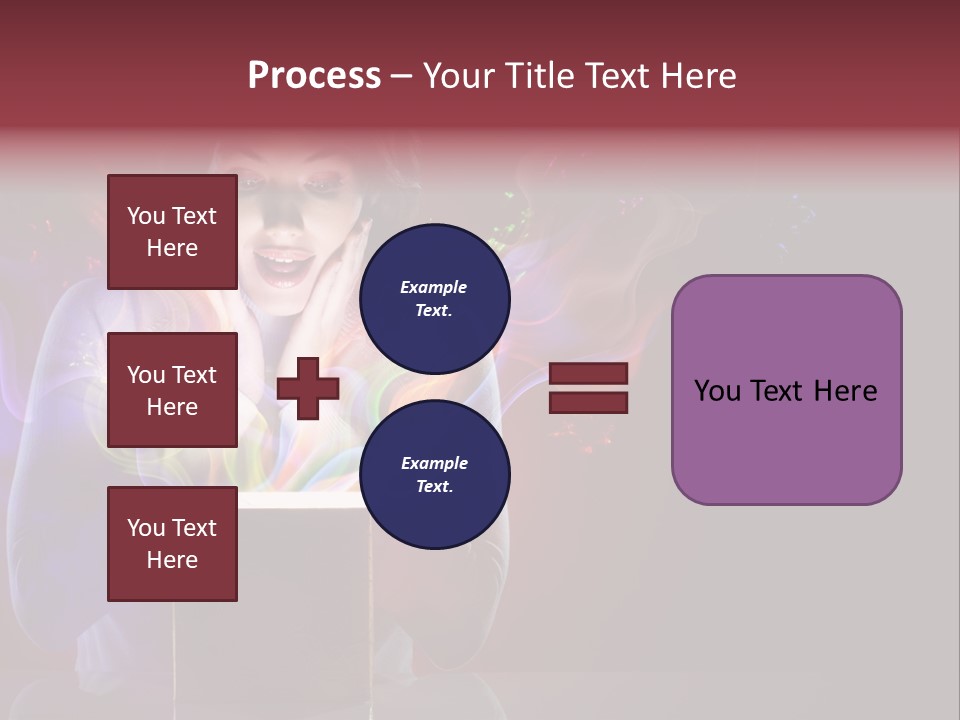 Process – Your Title Text Here

You Text Here

You Text Here

You Text Here

Example Text.

Example Text.

You Text Here